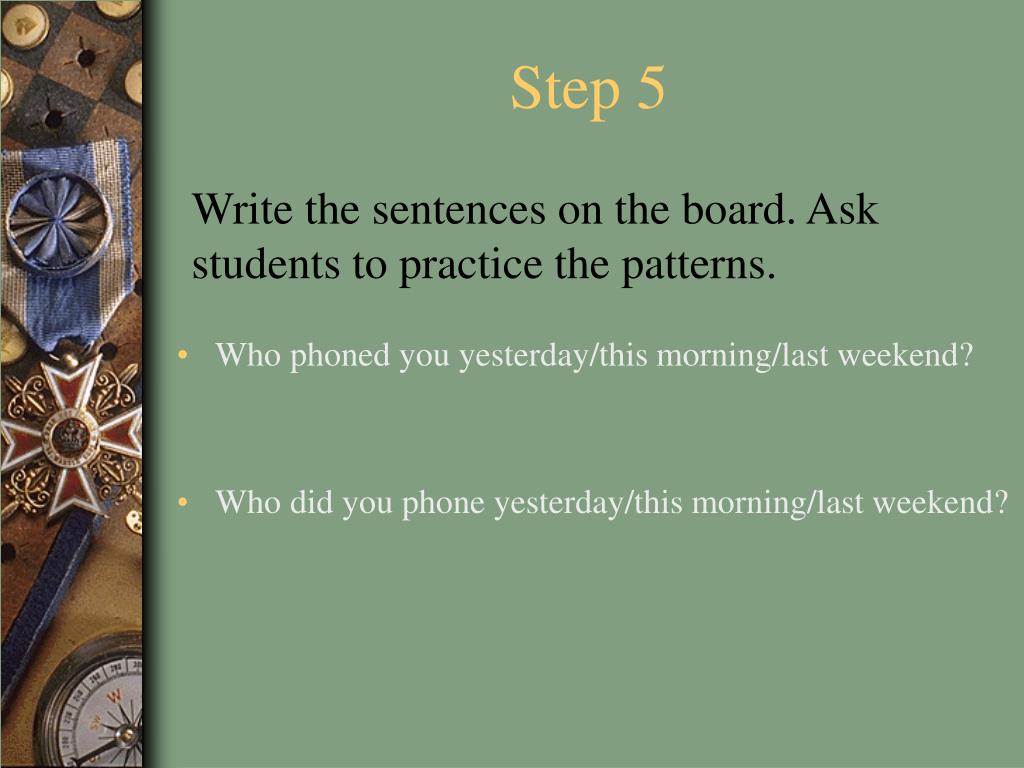 Step 5

Write the sentences on the board. Ask students to practice the patterns.

• Who phoned you yesterday/this morning/last weekend?

• Who did you phone yesterday/this morning/last weekend?